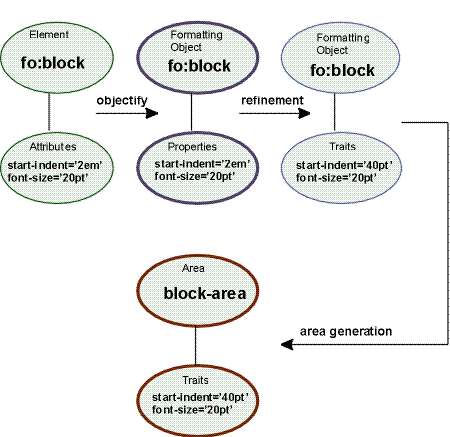 Element
fo:block

Attributes
start-indent='2em'
font-size='20pt'

objectify

Formatting Object
fo:block

Properties
start-indent='2em'
font-size='20pt'

refinement

Formatting Object
fo:block

Traits
start-indent='40pt'
font-size='20pt'

area generation

Area
block-area

Traits
start-indent='40pt'
font-size='20pt'